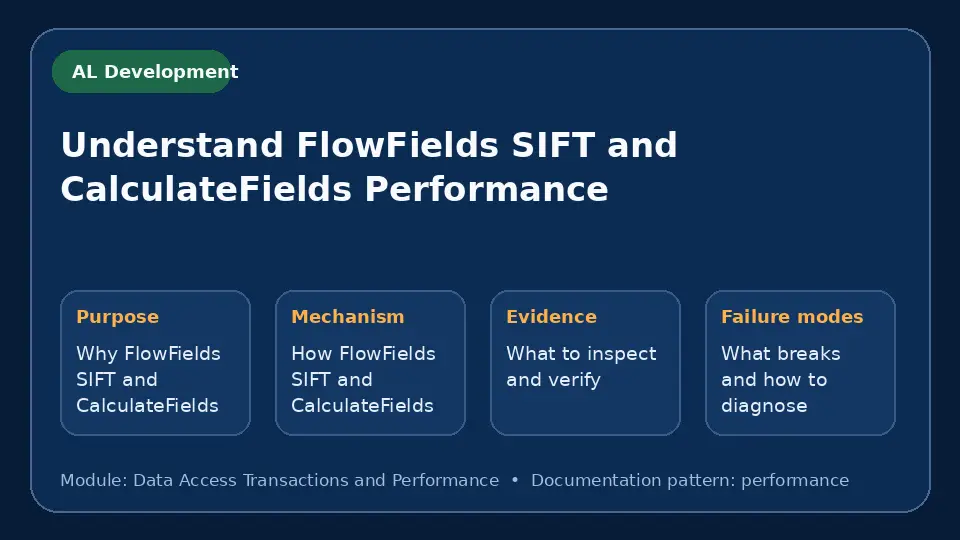 AL Development

Understand FlowFields SIFT and CalculateFields Performance

Purpose
Why FlowFields SIFT and CalculateFields

Mechanism
How FlowFields SIFT and CalculateFields

Evidence
What to inspect and verify

Failure modes
What breaks and how to diagnose

Module: Data Access Transactions and Performance • Documentation pattern: performance